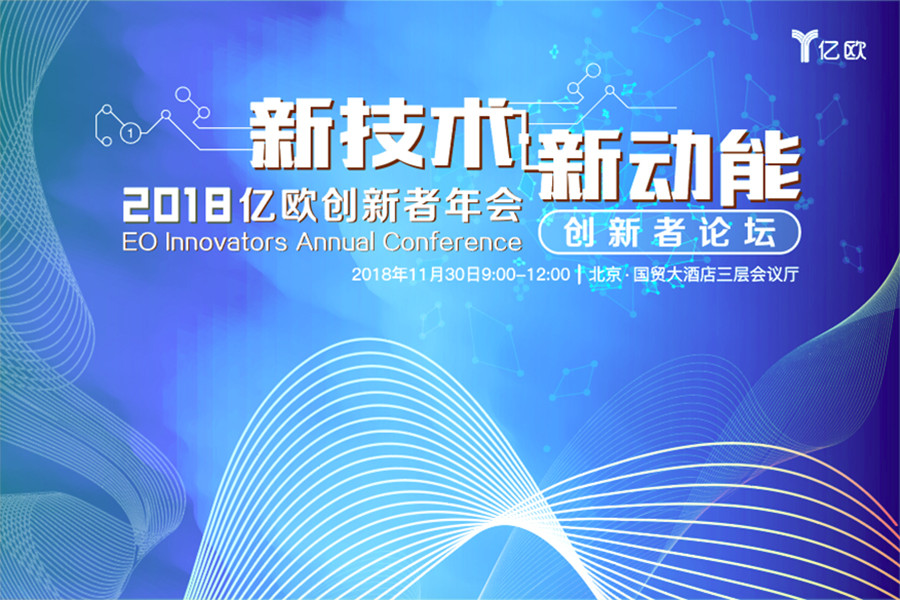 亿欧

1

新技术 新动能

2018亿欧创新者年会
EO Innovators Annual Conference

创新者论坛

2018年11月30日9:00-12:00 | 北京·国贸大酒店三层会议厅